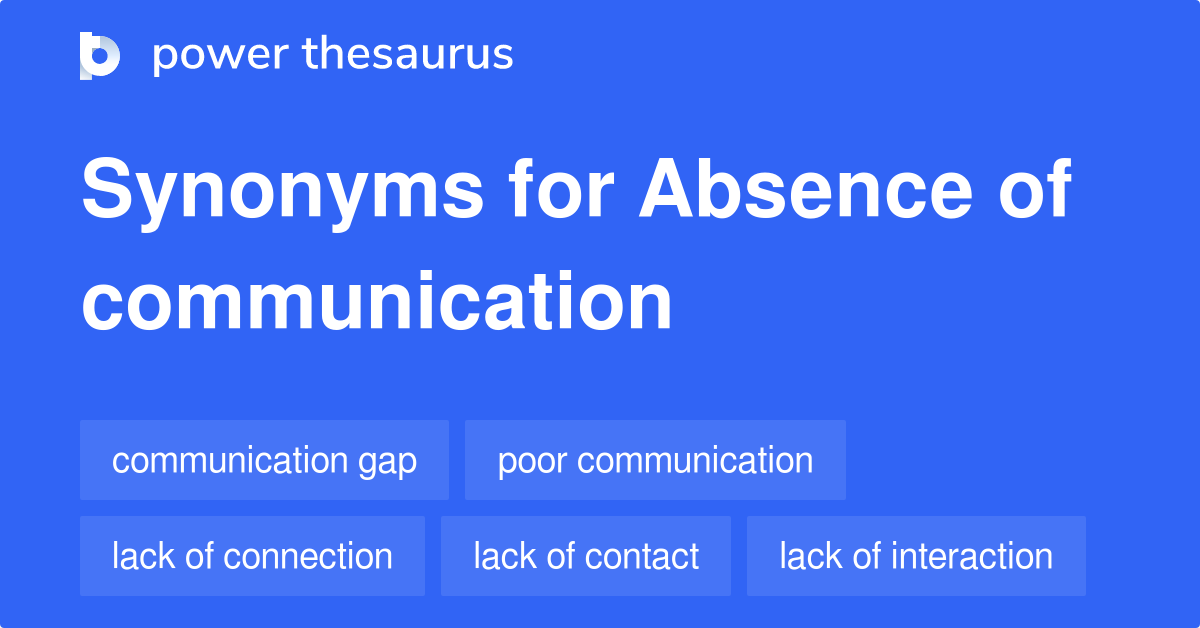 power thesaurus

Synonyms for Absence of communication

communication gap
poor communication
lack of connection
lack of contact
lack of interaction